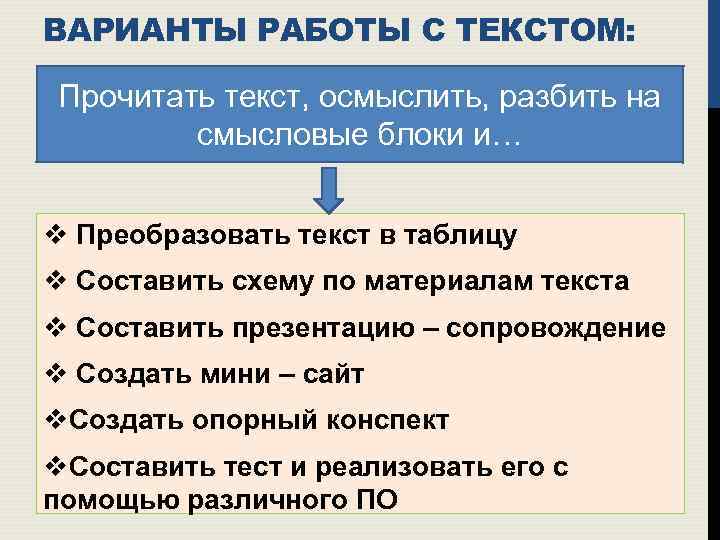 ВАРИАНТЫ РАБОТЫ С ТЕКСТОМ:

Прочитать текст, осмыслить, разбить на смысловые блоки и…

❖ Преобразовать текст в таблицу
❖ Составить схему по материалам текста
❖ Составить презентацию – сопровождение
❖ Создать мини – сайт
❖Создать опорный конспект
❖Составить тест и реализовать его с помощью различного ПО